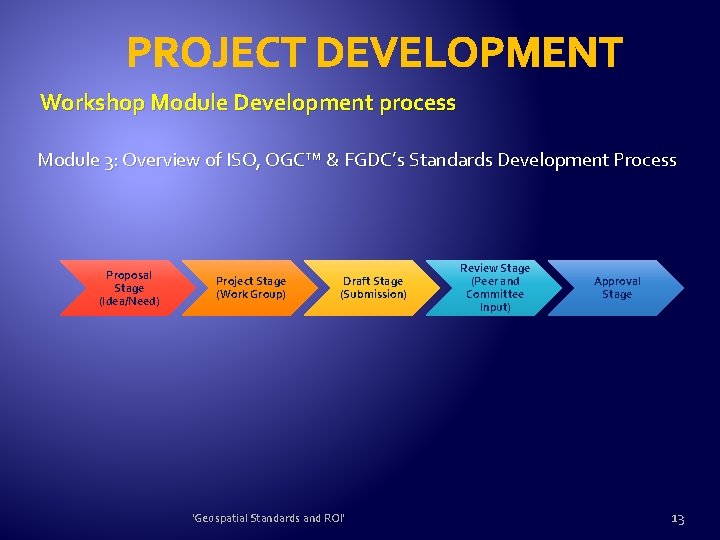 PROJECT DEVELOPMENT

Workshop Module Development process

Module 3: Overview of ISO, OGC™ & FGDC's Standards Development Process

Proposal Stage (Idea/Need)

Project Stage (Work Group)

Draft Stage (Submission)

Review Stage (Peer and Committee Input)

Approval Stage

'Geospatial Standards and ROI'

13